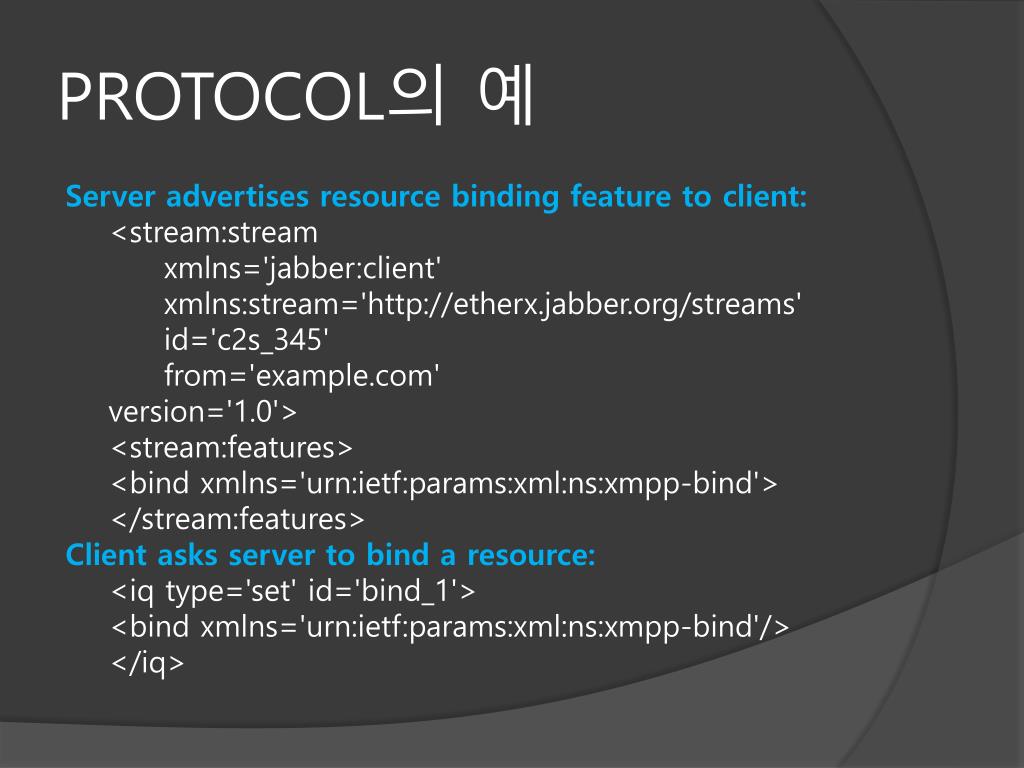 PROTOCOL의 예

Server advertises resource binding feature to client:
<stream:stream
xmlns='jabber:client'
xmlns:stream='http://etherx.jabber.org/streams'
id='c2s_345'
from='example.com'
version='1.0'>
<stream:features>
<bind xmlns='urn:ietf:params:xml:ns:xmpp-bind'>
</stream:features>
Client asks server to bind a resource:
<iq type='set' id='bind_1'>
<bind xmlns='urn:ietf:params:xml:ns:xmpp-bind'/>
</iq>